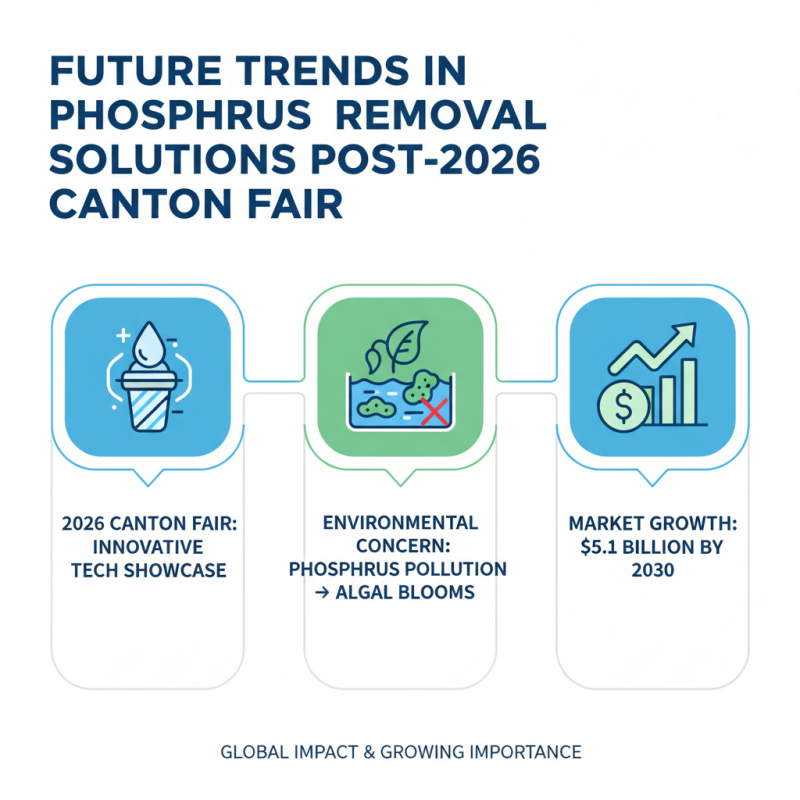 FUTURE TRENDS IN PHOSPHRUS REMOVAL SOLUTIONS POST-2026 CANTON FAIR

2026 CANTON FAIR: INNOVATIVE TECH SHOWCASE

ENVIRONMENTAL CONCERN: PHOSPHRUS POLLUTION → ALGAL BLOOMS

MARKET GROWTH: $5.1 BILLION BY 2030

GLOBAL IMPACT & GROWING IMPORTANCE